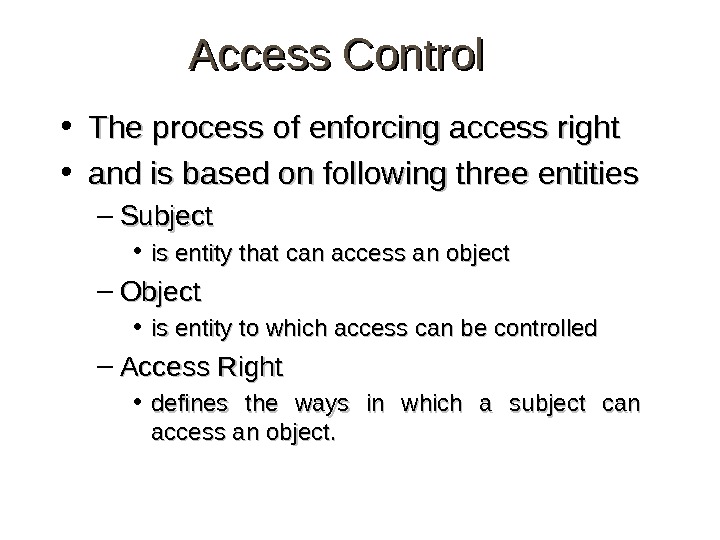 Access Control

• The process of enforcing access right
• and is based on following three entities
– Subject
• is entity that can access an object
– Object
• is entity to which access can be controlled
– Access Right
• defines the ways in which a subject can access an object.